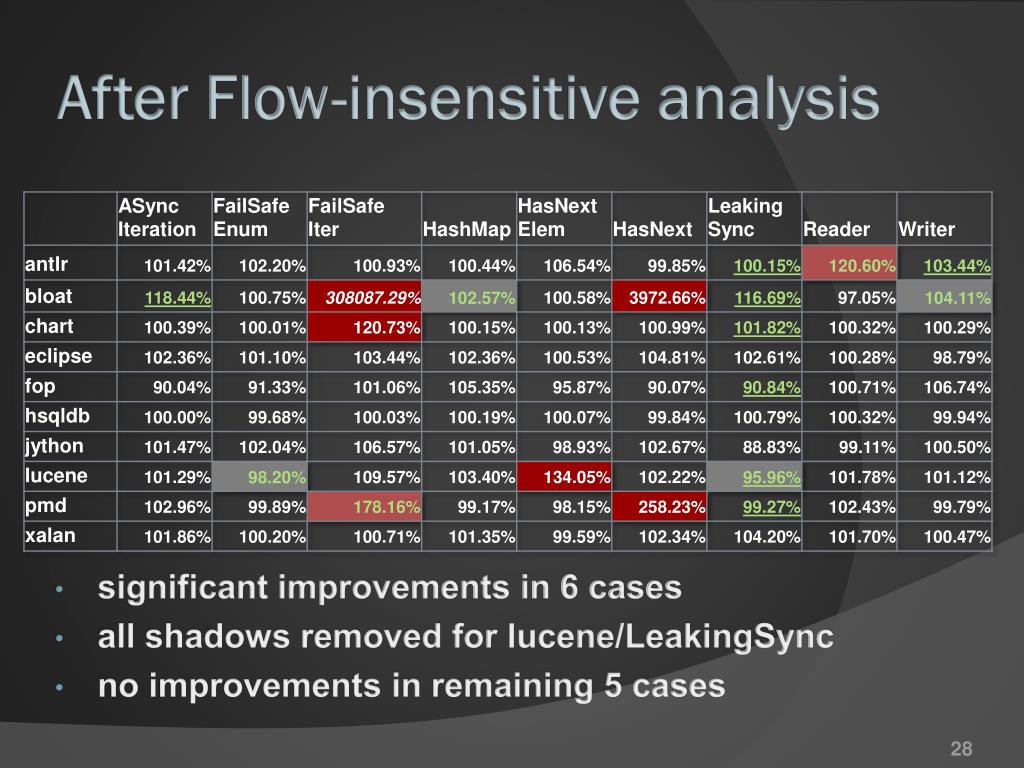 After Flow-insensitive analysis

| | ASync Iteration | FailSafe Enum | FailSafe Iter | HashMap | HasNext Elem | HasNext | Leaking Sync | Reader | Writer |
|---|---|---|---|---|---|---|---|---|---|
| antlr | 101.42% | 102.20% | 100.93% | 100.44% | 106.54% | 99.85% | 100.15% | 120.60% | 103.44% |
| bloat | 118.44% | 100.75% | 308087.29% | 102.57% | 100.58% | 3972.66% | 116.69% | 97.05% | 104.11% |
| chart | 100.39% | 100.01% | 120.73% | 100.15% | 100.13% | 100.99% | 101.82% | 100.32% | 100.29% |
| eclipse | 102.36% | 101.10% | 103.44% | 102.36% | 100.53% | 104.81% | 102.61% | 100.28% | 98.79% |
| fop | 90.04% | 91.33% | 101.06% | 105.35% | 95.87% | 90.07% | 90.84% | 100.71% | 106.74% |
| hsqldb | 100.00% | 99.68% | 100.03% | 100.19% | 100.07% | 99.84% | 100.79% | 100.32% | 99.94% |
| jython | 101.47% | 102.04% | 106.57% | 101.05% | 98.93% | 102.67% | 88.83% | 99.11% | 100.50% |
| lucene | 101.29% | 98.20% | 109.57% | 103.40% | 134.05% | 102.22% | 95.96% | 101.78% | 101.12% |
| pmd | 102.96% | 99.89% | 178.16% | 99.17% | 98.15% | 258.23% | 99.27% | 102.43% | 99.79% |
| xalan | 101.86% | 100.20% | 100.71% | 101.35% | 99.59% | 102.34% | 104.20% | 101.70% | 100.47% |

• significant improvements in 6 cases
• all shadows removed for lucene/LeakingSync
• no improvements in remaining 5 cases

28